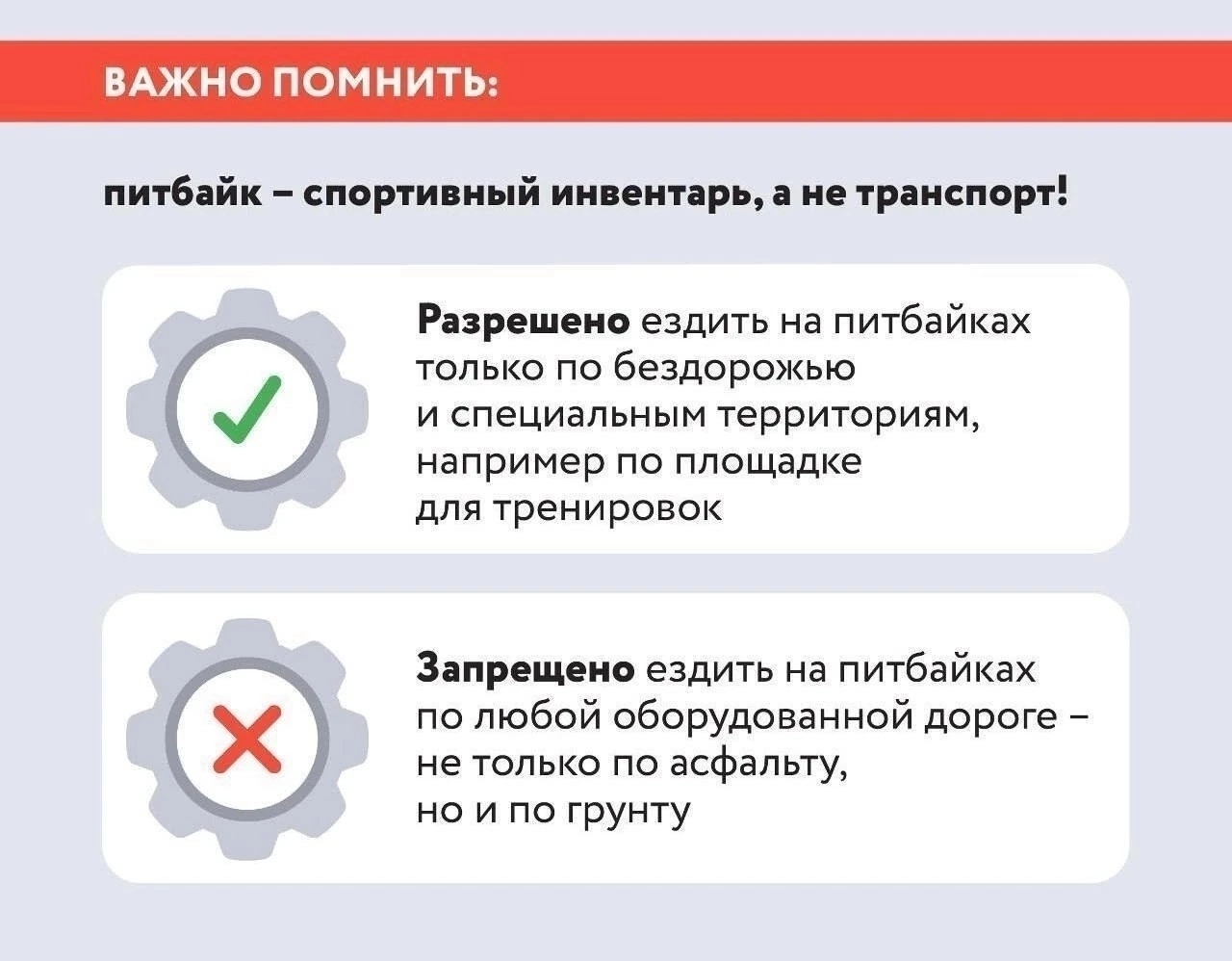 ВАЖНО ПОМНИТЬ:

питбайк – спортивный инвентарь, а не транспорт!

Разрешено ездить на питбайках только по бездорожью и специальным территориям, например по площадке для тренировок

Запрещено ездить на питбайках по любой оборудованной дороге – не только по асфальту, но и по грунту